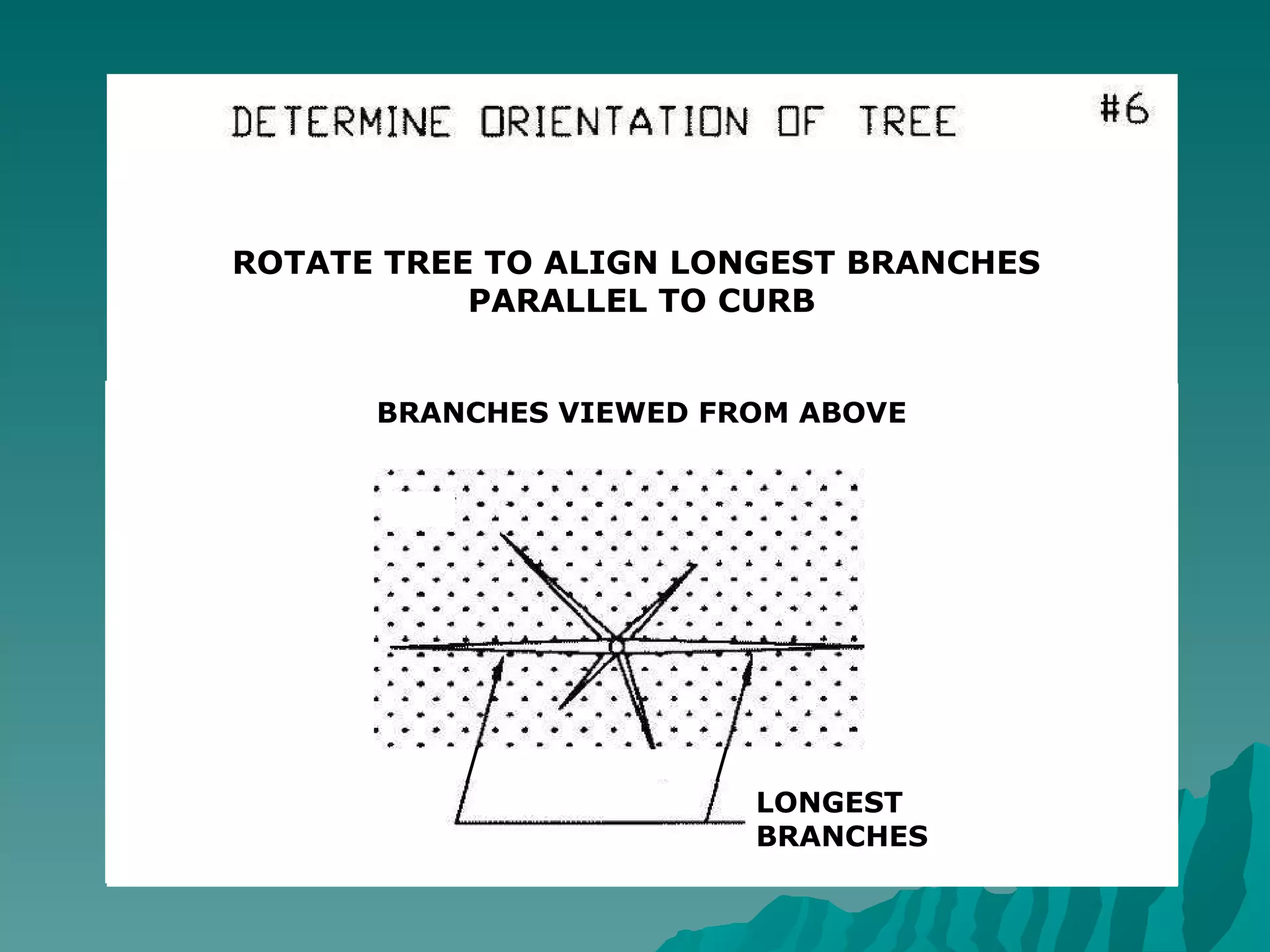 DETERMINE ORIENTATION OF TREE

#6

ROTATE TREE TO ALIGN LONGEST BRANCHES PARALLEL TO CURB

BRANCHES VIEWED FROM ABOVE

LONGEST BRANCHES